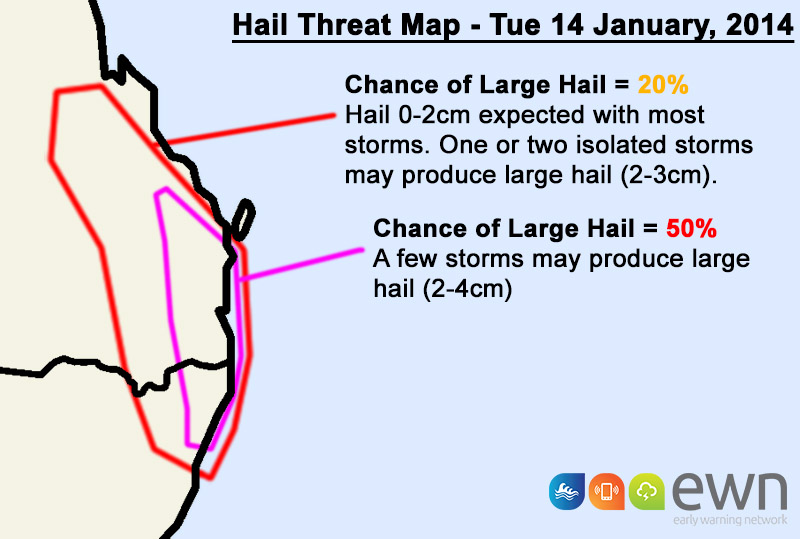 Hail Threat Map - Tue 14 January, 2014

Chance of Large Hail = 20%
Hail 0-2cm expected with most storms. One or two isolated storms may produce large hail (2-3cm).

Chance of Large Hail = 50%
A few storms may produce large hail (2-4cm)

ewn
early warning network